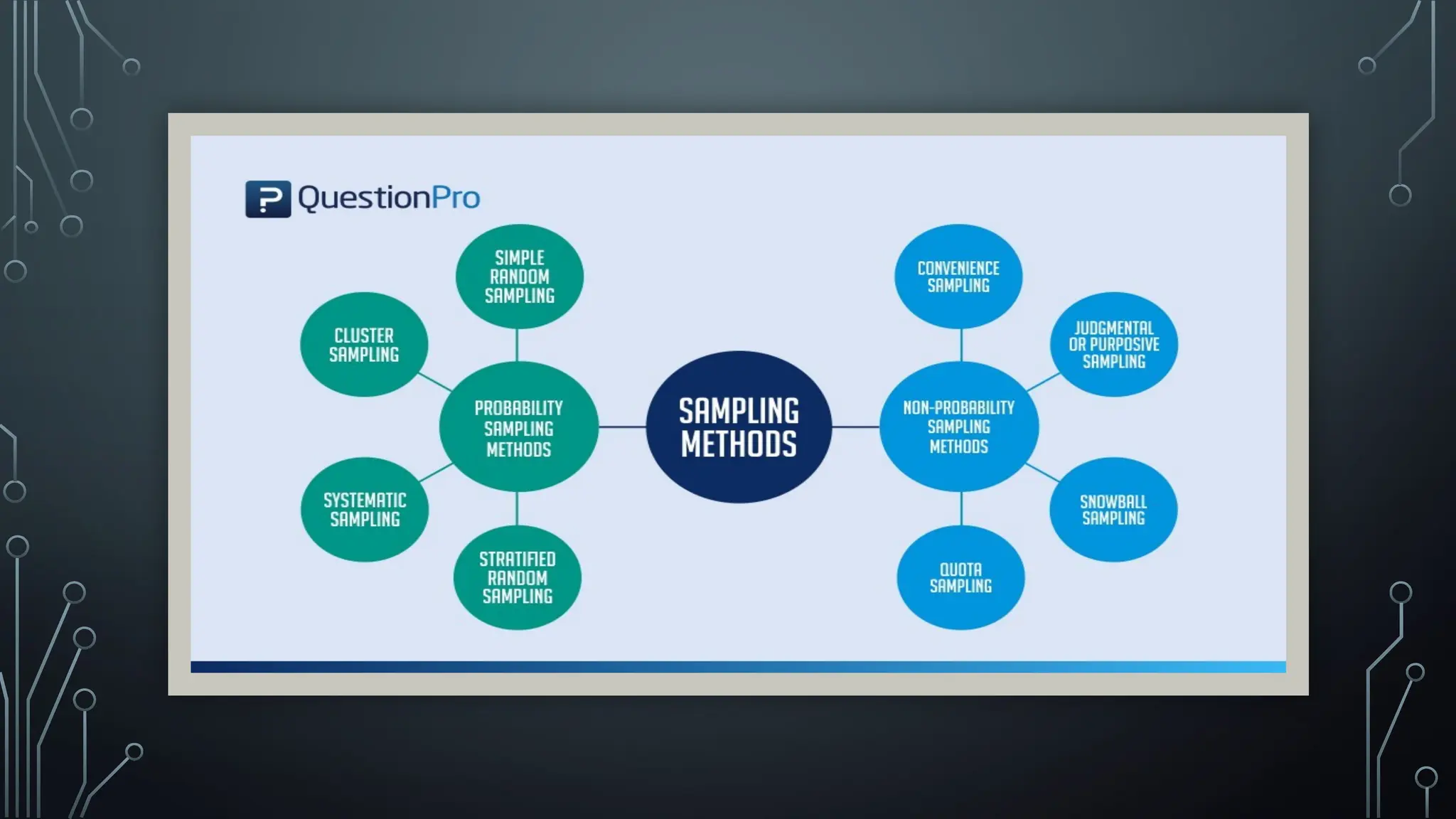 QuestionPro

SIMPLE RANDOM SAMPLING

CLUSTER SAMPLING

PROBABILITY SAMPLING METHODS

SYSTEMATIC SAMPLING

STRATIFIED RANDOM SAMPLING

SAMPLING METHODS

CONVENIENCE SAMPLING

JUDGMENTAL OR PURPOSIVE SAMPLING

NON-PROBABILITY SAMPLING METHODS

SNOWBALL SAMPLING

QUOTA SAMPLING